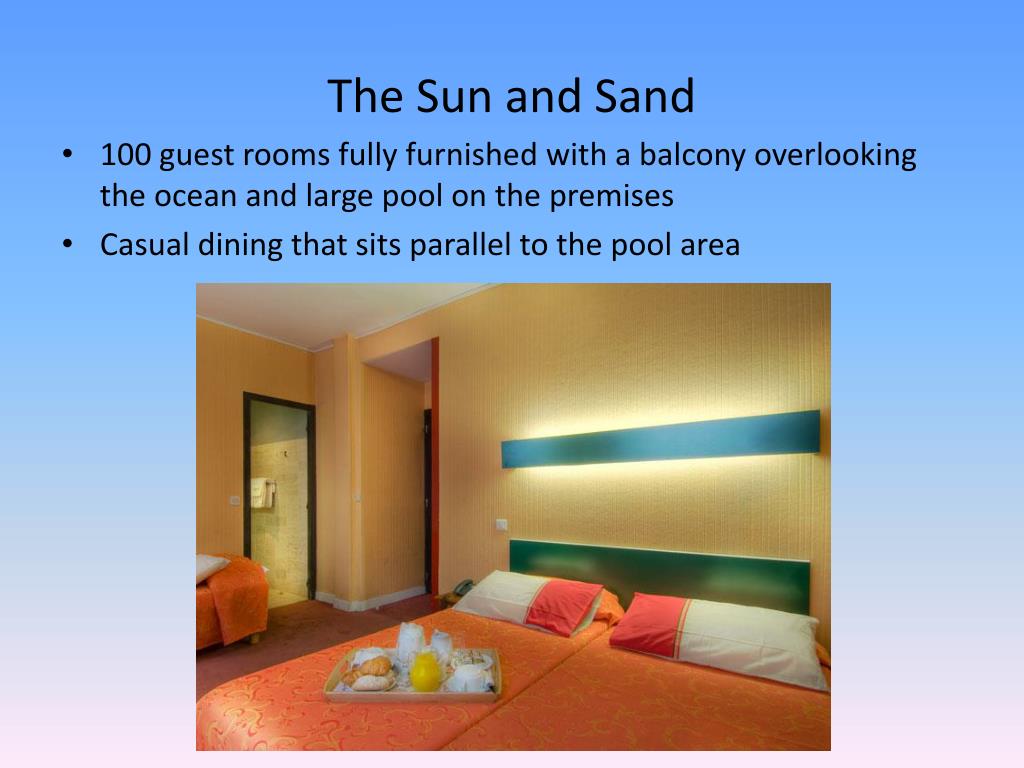 The Sun and Sand

• 100 guest rooms fully furnished with a balcony overlooking the ocean and large pool on the premises
• Casual dining that sits parallel to the pool area